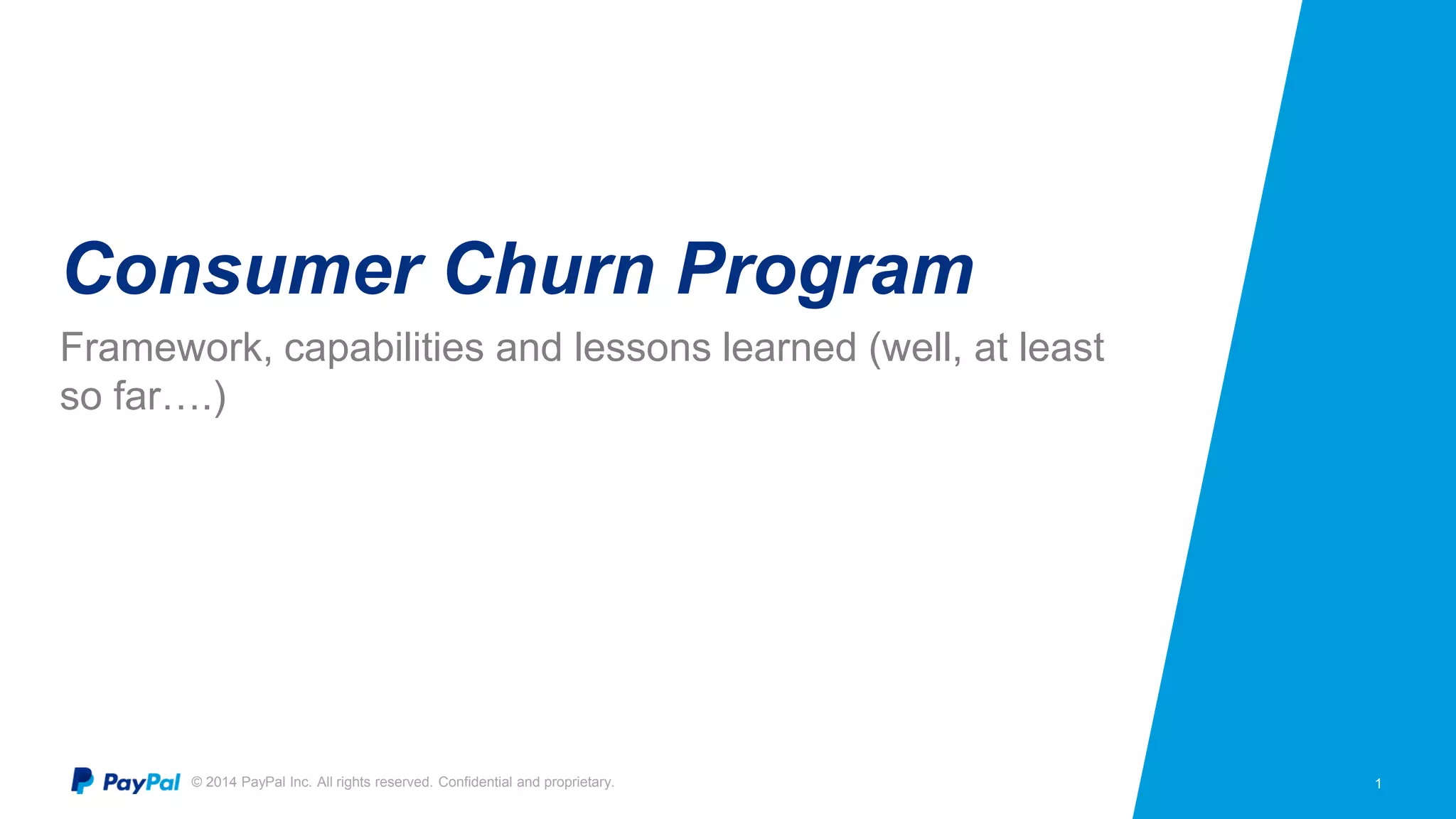 Consumer Churn Program

Framework, capabilities and lessons learned (well, at least so far….)

PayPal © 2014 PayPal Inc. All rights reserved. Confidential and proprietary.

1